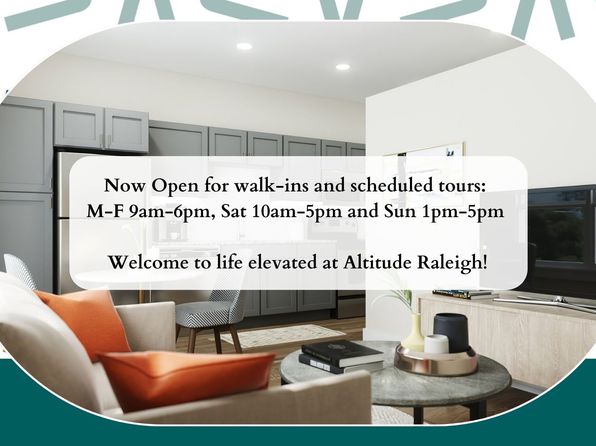 Now Open for walk-ins and scheduled tours:
M-F 9am-6pm, Sat 10am-5pm and Sun 1pm-5pm

Welcome to life elevated at Altitude Raleigh!